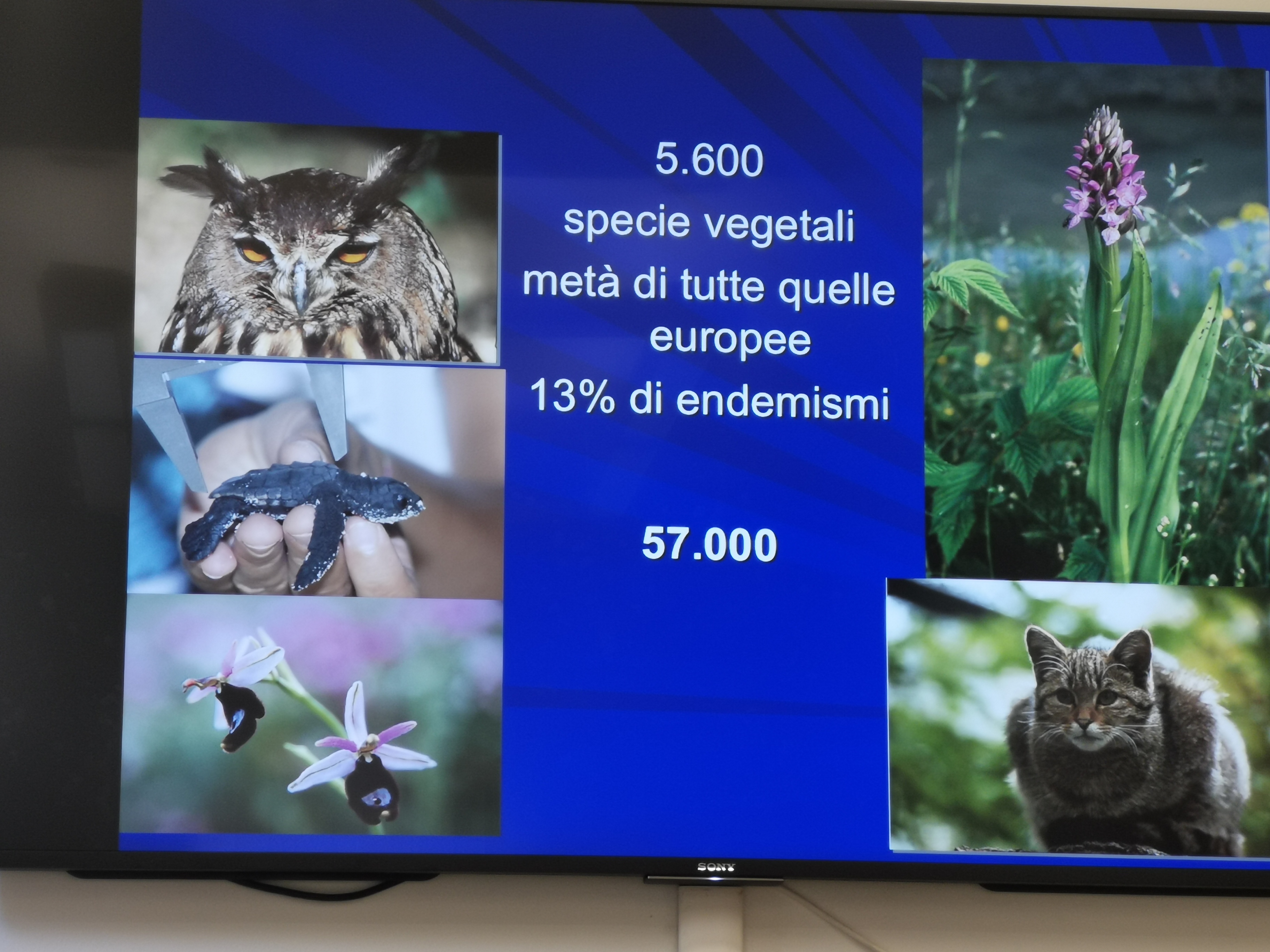 5.600

specie vegetali

metà di tutte quelle europee

13% di endemismi

57.000

SONY